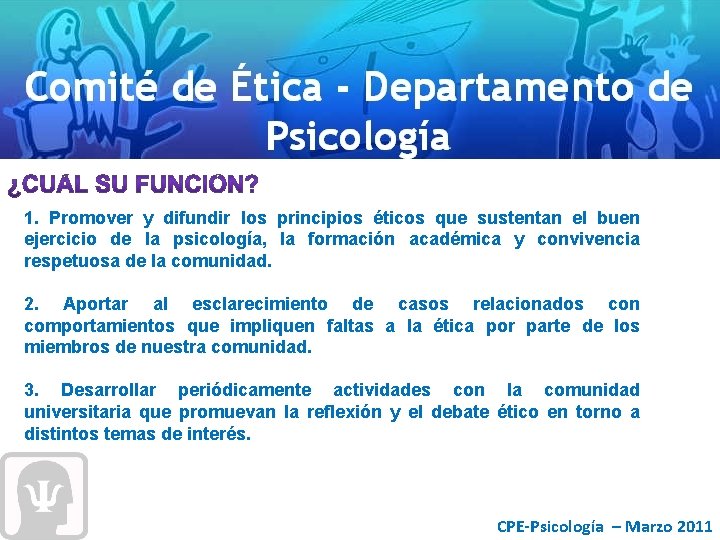 Comité de Ética - Departamento de Psicología

¿CUAL SU FUNCION?

1. Promover y difundir los principios éticos que sustentan el buen ejercicio de la psicología, la formación académica y convivencia respetuosa de la comunidad.

2. Aportar al esclarecimiento de casos relacionados con comportamientos que impliquen faltas a la ética por parte de los miembros de nuestra comunidad.

3. Desarrollar periódicamente actividades con la comunidad universitaria que promuevan la reflexión y el debate ético en torno a distintos temas de interés.

CPE-Psicología – Marzo 2011